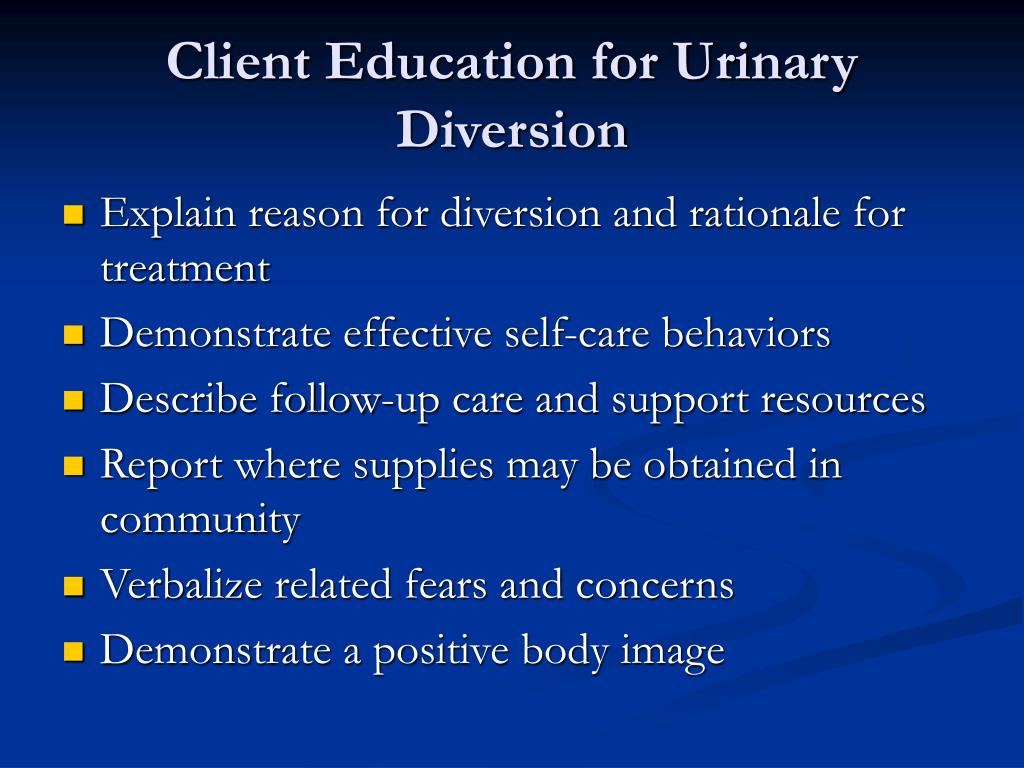 Client Education for Urinary Diversion

- Explain reason for diversion and rationale for treatment
- Demonstrate effective self-care behaviors
- Describe follow-up care and support resources
- Report where supplies may be obtained in community
- Verbalize related fears and concerns
- Demonstrate a positive body image